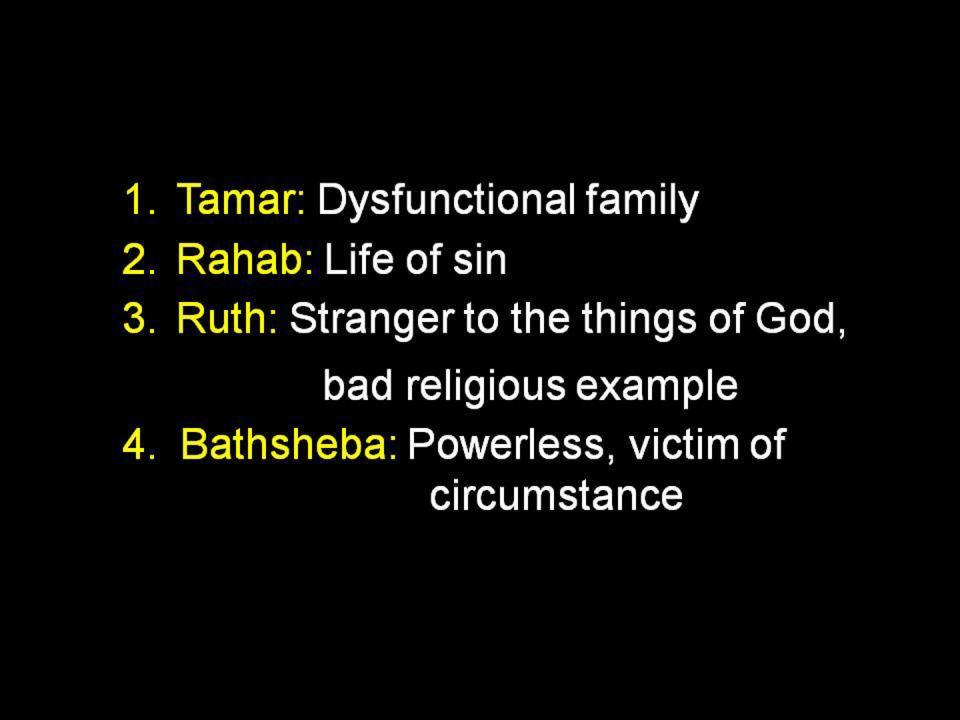 1. Tamar: Dysfunctional family
2. Rahab: Life of sin
3. Ruth: Stranger to the things of God, bad religious example
4. Bathsheba: Powerless, victim of circumstance